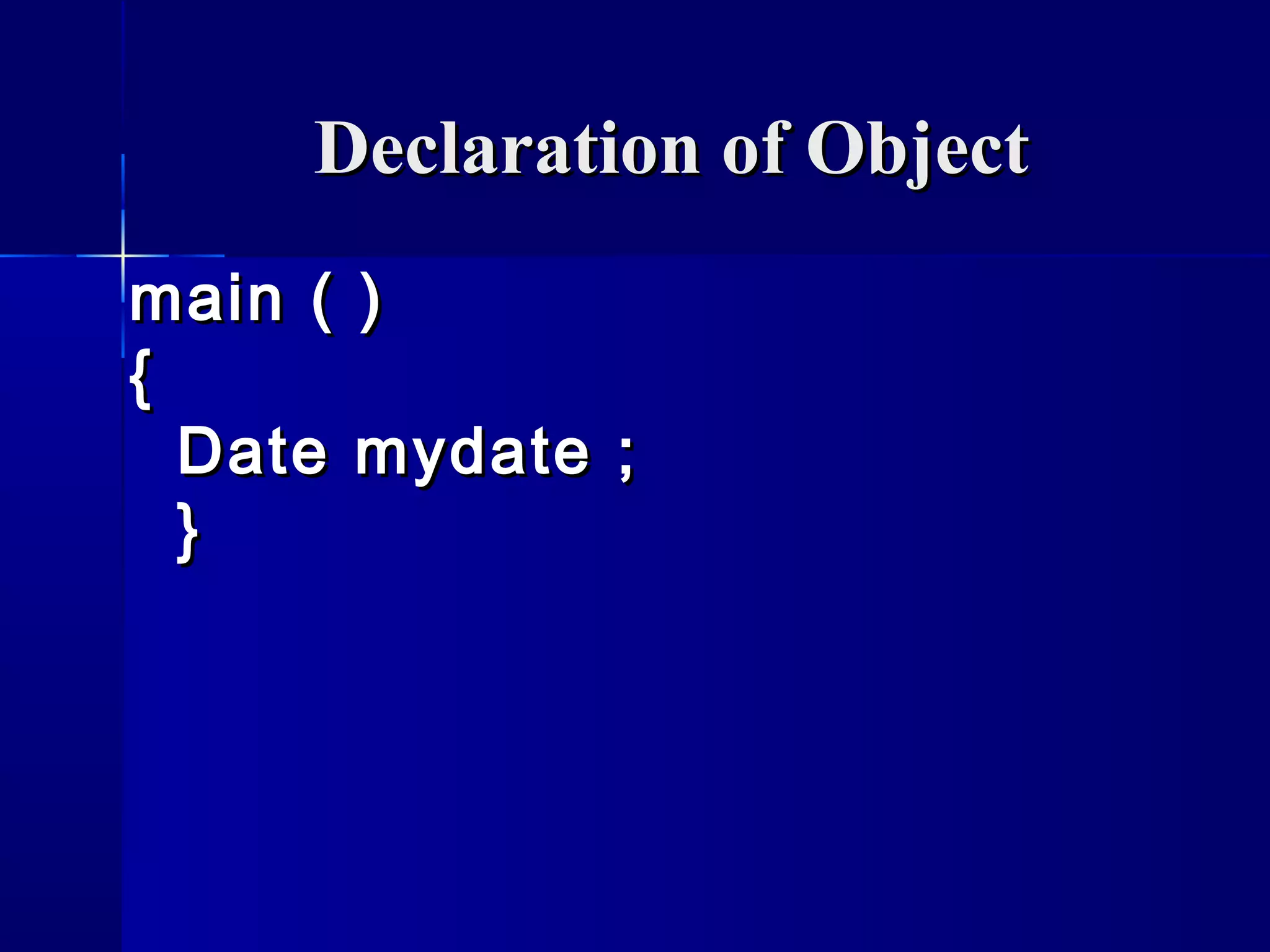 Declaration of Object

main ( )
{
Date mydate ;
}